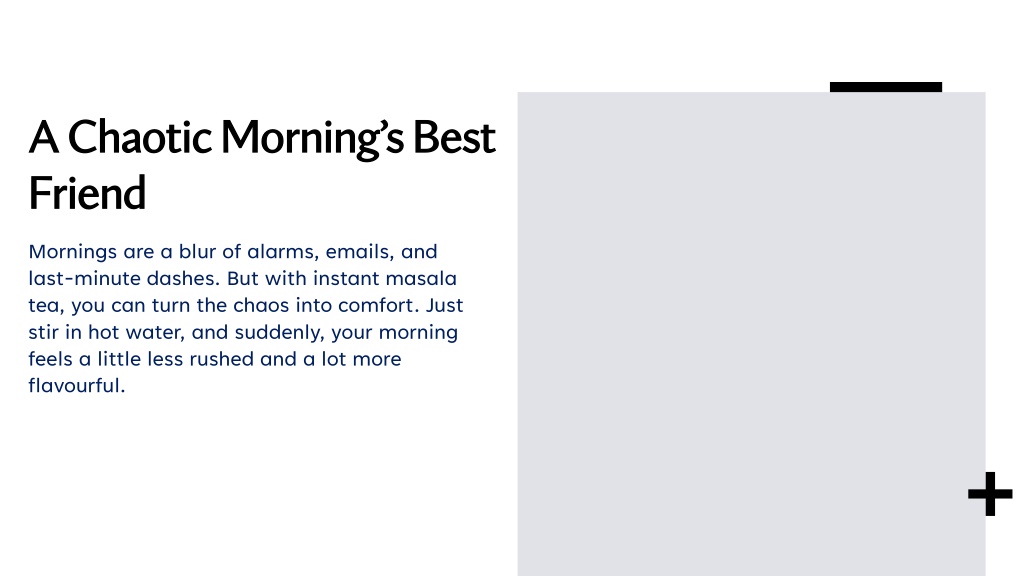 A Chaotic Morning's Best Friend

Mornings are a blur of alarms, emails, and last-minute dashes. But with instant masala tea, you can turn the chaos into comfort. Just stir in hot water, and suddenly, your morning feels a little less rushed and a lot more flavourful.

+